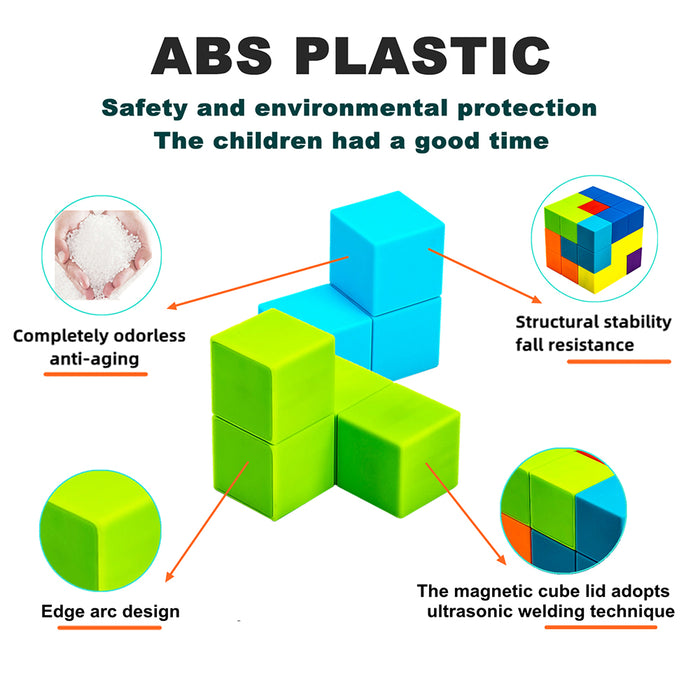 ABS PLASTIC

Safety and environmental protection
The children had a good time

Completely odorless
anti-aging

Structural stability
fall resistance

Edge arc design

The magnetic cube lid adopts
ultrasonic welding technique